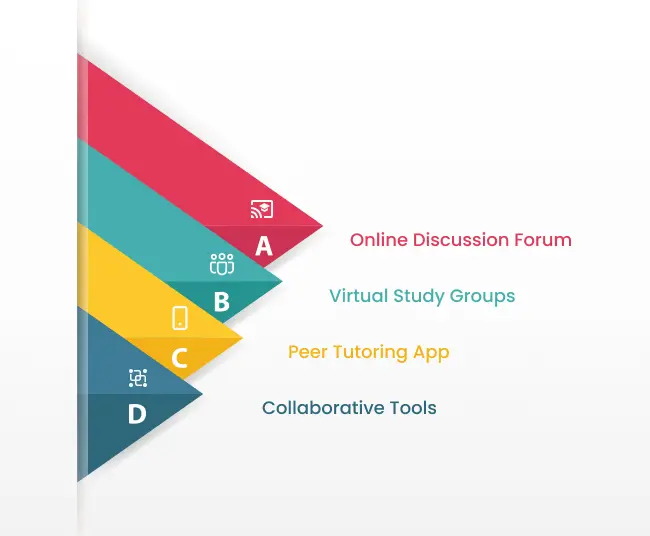 A
Online Discussion Forum

B
Virtual Study Groups

C
Peer Tutoring App

D
Collaborative Tools